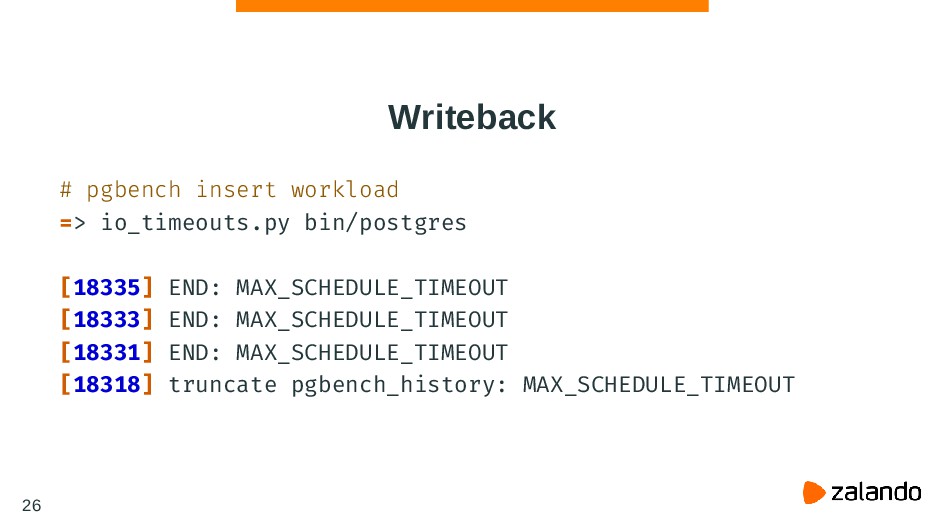 Writeback

# pgbench insert workload
=> io_timeouts.py bin/postgres

[18335] END: MAX_SCHEDULE_TIMEOUT
[18333] END: MAX_SCHEDULE_TIMEOUT
[18331] END: MAX_SCHEDULE_TIMEOUT
[18318] truncate pgbench_history: MAX_SCHEDULE_TIMEOUT

26

zalando